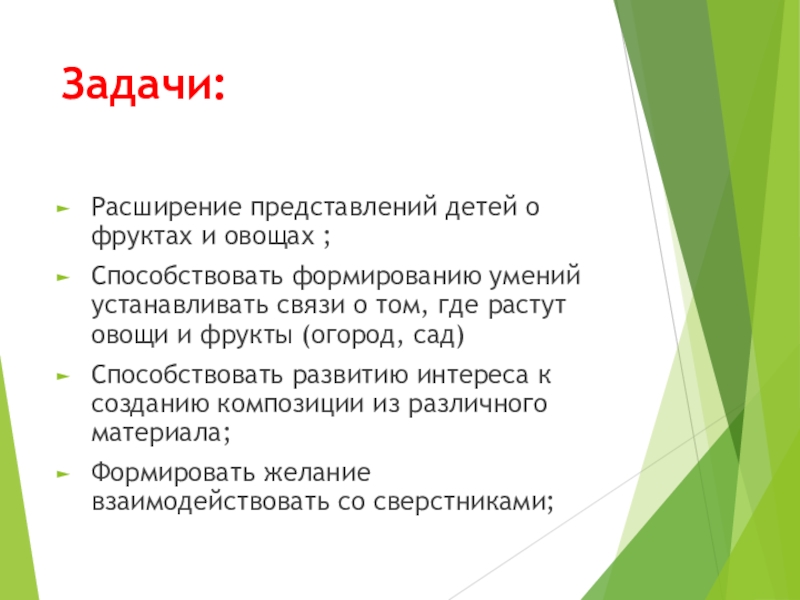 Задачи:

Расширение представлений детей о фруктах и овощах ;

Способствовать формированию умений устанавливать связи о том, где растут овощи и фрукты (огород, сад)

Способствовать развитию интереса к созданию композиции из различного материала;

Формировать желание взаимодействовать со сверстниками;